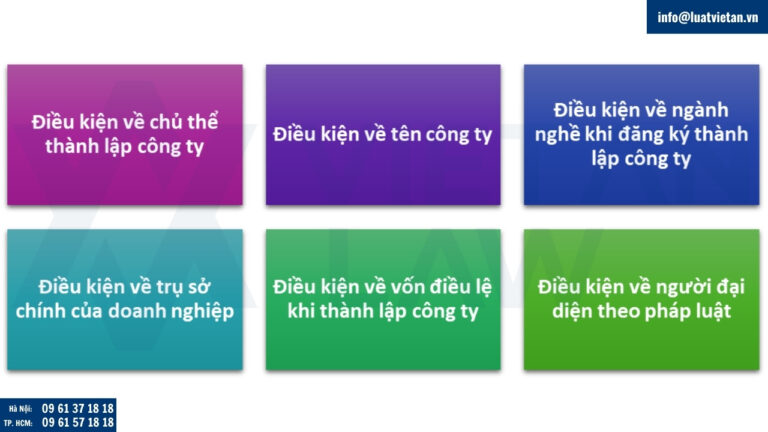 info@luatvietan.vn

Điều kiện về chủ thể thành lập công ty

Điều kiện về tên công ty

Điều kiện về ngành nghề khi đăng ký thành lập công ty

Điều kiện về trụ sở chính của doanh nghiệp

Điều kiện về vốn điều lệ khi thành lập công ty

Điều kiện về người đại diện theo pháp luật

Hà Nội: 09 61 37 18 18
TP. HCM: 09 61 57 18 18